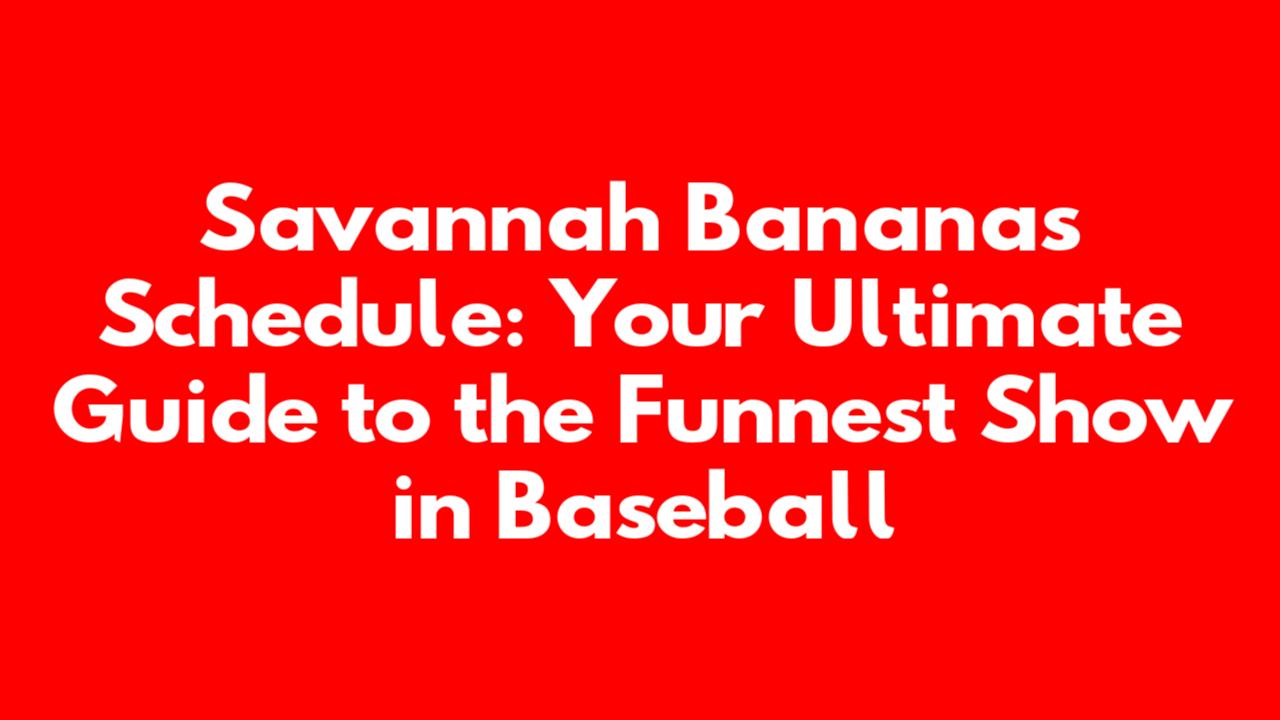 Savannah Bananas Schedule: Your Ultimate Guide to the Funnest Show in Baseball